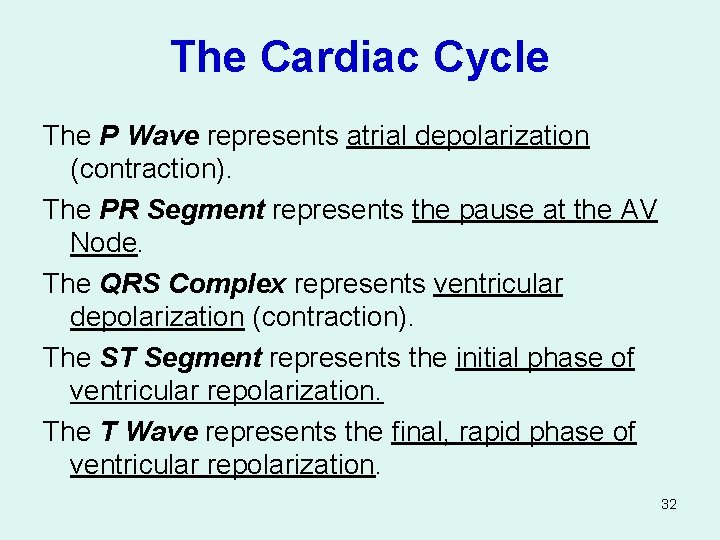 The Cardiac Cycle

The P Wave represents atrial depolarization (contraction).

The PR Segment represents the pause at the AV Node.

The QRS Complex represents ventricular depolarization (contraction).

The ST Segment represents the initial phase of ventricular repolarization.

The T Wave represents the final, rapid phase of ventricular repolarization.

32